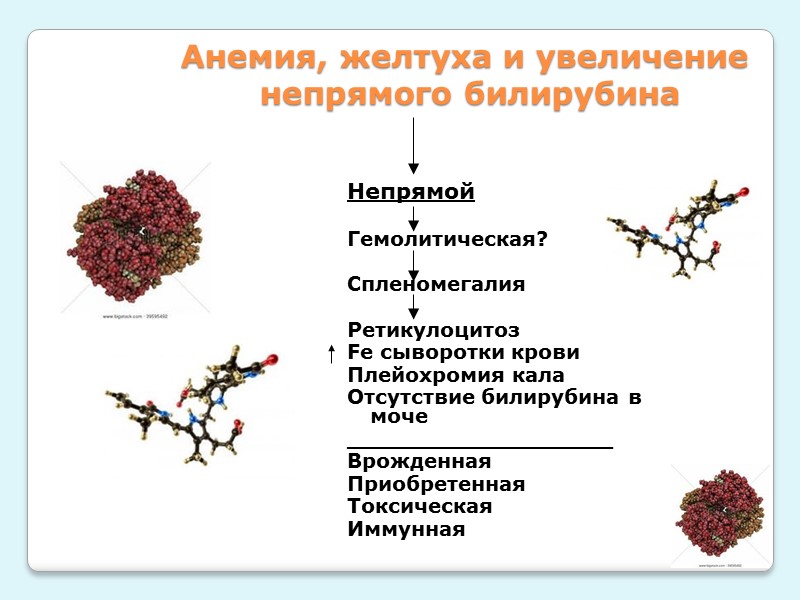 Анемия, желтуха и увеличение непрямого билирубина

Непрямой

Гемолитическая?

Спленомегалия

Ретикулоцитоз
↑ Fe сыворотки крови
Плейохромия кала
Отсутствие билирубина в моче

Врожденная
Приобретенная
Токсическая
Иммунная

www.bigstock.com · 39595492

www.bigstock.com · 39595492